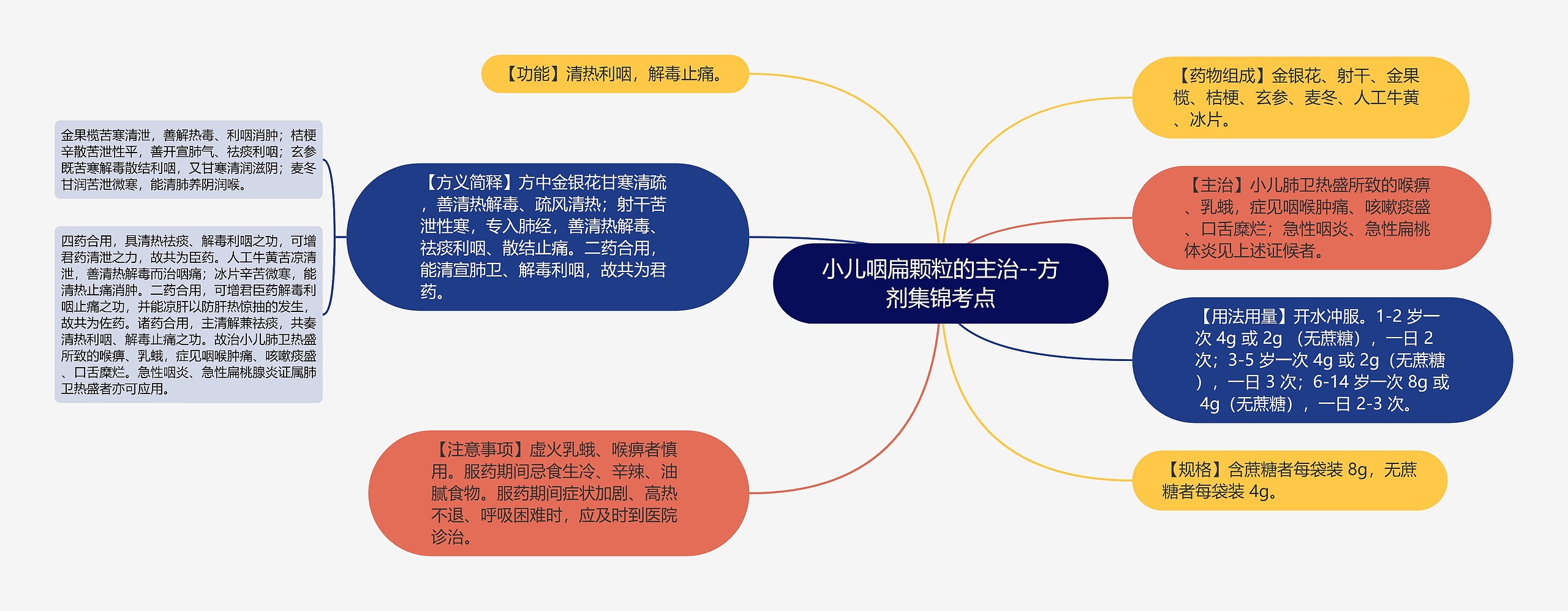 小儿咽扁颗粒的主治--方剂集锦考点

【功能】清热利咽，解毒止痛。

【方义简释】方中金银花甘寒清疏，善清热解毒、疏风清热；射干苦泄性寒，专入肺经，善清热解毒、祛痰利咽、散结止痛。二药合用，能清宣肺卫、解毒利咽，故共为君药。

金果榄苦寒清泄，善解热毒、利咽消肿；桔梗辛散苦泄性平，善开宣肺气、祛痰利咽；玄参既苦寒解毒散结利咽，又甘寒清润滋阴；麦冬甘润苦泄微寒，能清肺养阴润喉。

四药合用，具清热祛痰、解毒利咽之功，可增君药清泄之力，故共为臣药。人工牛黄苦凉清泄，善清热解毒而治咽痛；冰片辛苦微寒，能清热止痛消肿。二药合用，可增君臣药解毒利咽止痛之功，并能凉肝以防肝热惊抽的发生，故共为佐药。诸药合用，主清解兼祛痰，共奏清热利咽、解毒止痛之功。故治小儿肺卫热盛所致的喉痹、乳蛾，症见咽喉肿痛、咳嗽痰盛、口舌糜烂。急性咽炎、急性扁桃腺炎证属肺卫热盛者亦可应用。

【注意事项】虚火乳蛾、喉痹者慎用。服药期间忌食生冷、辛辣、油腻食物。服药期间症状加剧、高热不退、呼吸困难时，应及时到医院诊治。

【药物组成】金银花、射干、金果榄、桔梗、玄参、麦冬、人工牛黄、冰片。

【主治】小儿肺卫热盛所致的喉痹、乳蛾，症见咽喉肿痛、咳嗽痰盛、口舌糜烂；急性咽炎、急性扁桃体炎见上述证候者。

【用法用量】开水冲服。1-2 岁一次 4g 或 2g （无蔗糖），一日 2 次；3-5 岁一次 4g 或 2g（无蔗糖），一日 3 次；6-14 岁一次 8g 或 4g（无蔗糖），一日 2-3 次。

【规格】含蔗糖者每袋装 8g，无蔗糖者每袋装 4g。